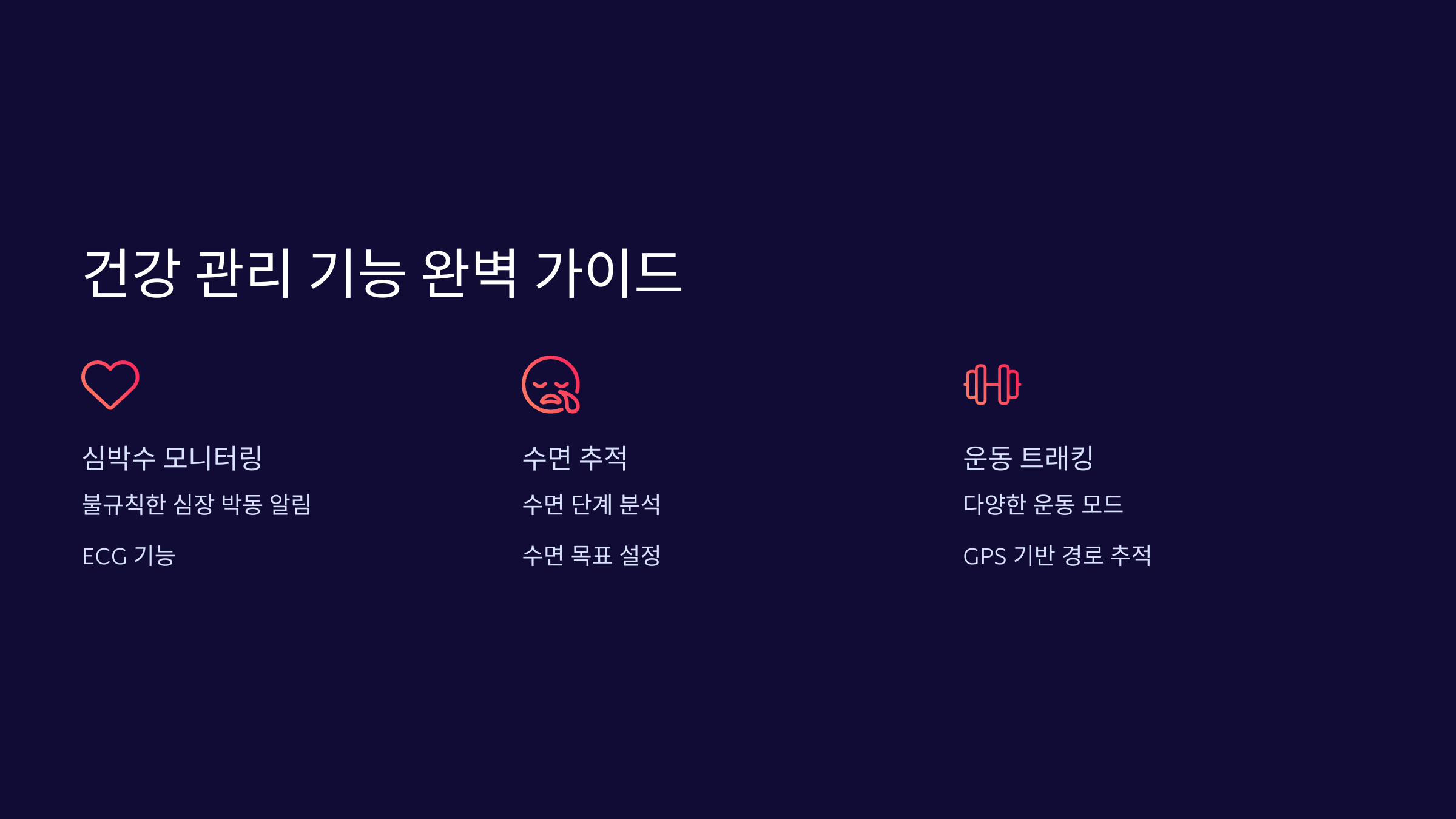 건강 관리 기능 완벽 가이드

심박수 모니터링

불규칙한 심장 박동 알림

ECG 기능

수면 추적

수면 단계 분석

수면 목표 설정

운동 트래킹

다양한 운동 모드

GPS 기반 경로 추적